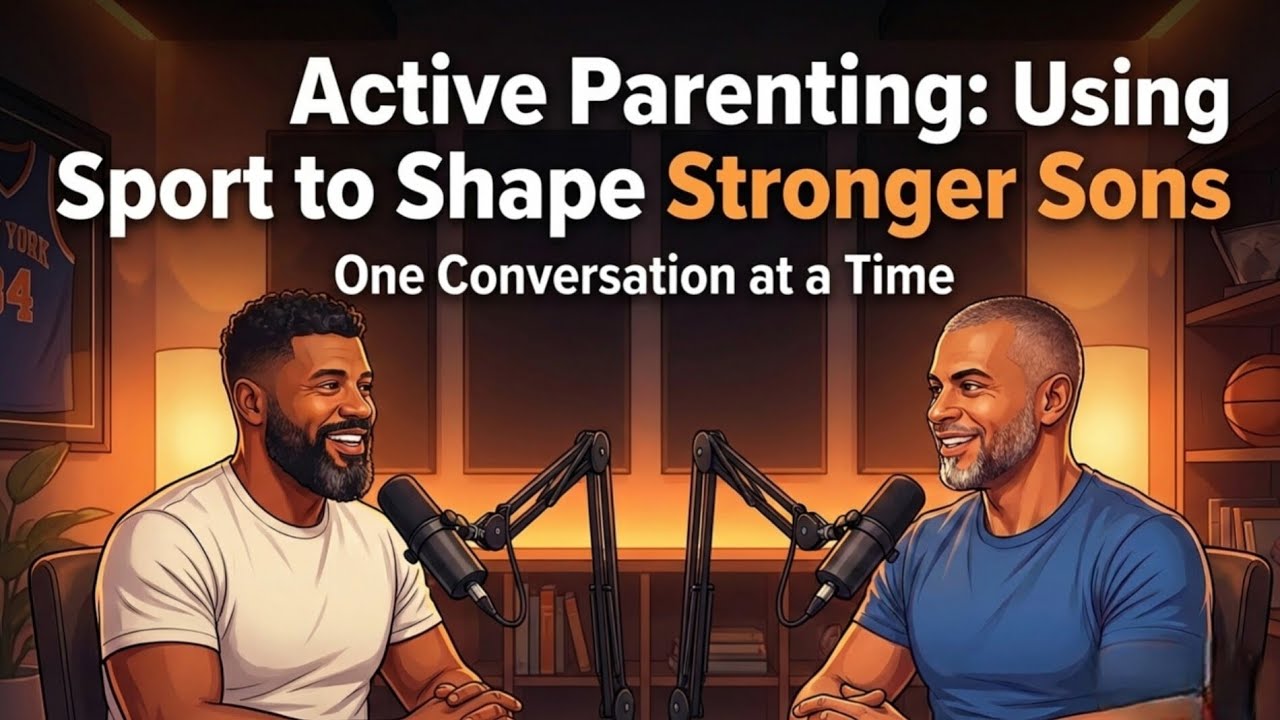 Active Parenting: Using Sport to Shape Stronger Sons

One Conversation at a Time

YORK
34